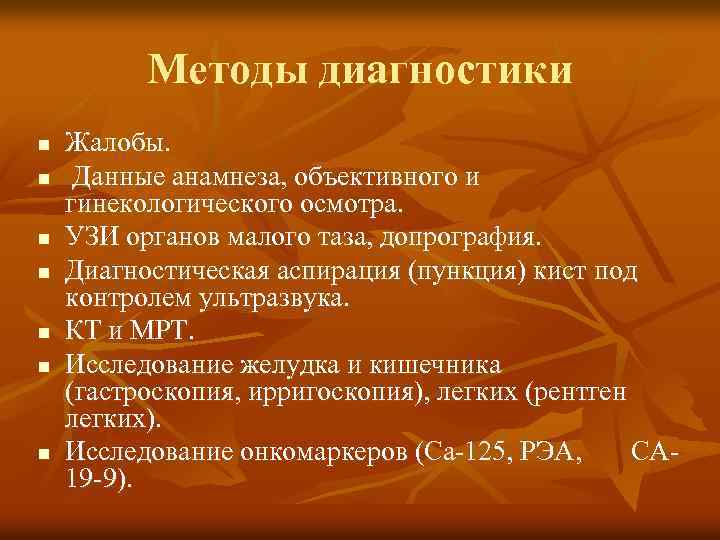 Методы диагностики

- Жалобы.
- Данные анамнеза, объективного и гинекологического осмотра.
- УЗИ органов малого таза, допрография.
- Диагностическая аспирация (пункция) кист под контролем ультразвука.
- КТ и МРТ.
- Исследование желудка и кишечника (гастроскопия, ирригоскопия), легких (рентген легких).
- Исследование онкомаркеров (Са-125, РЭА, СА-19-9).